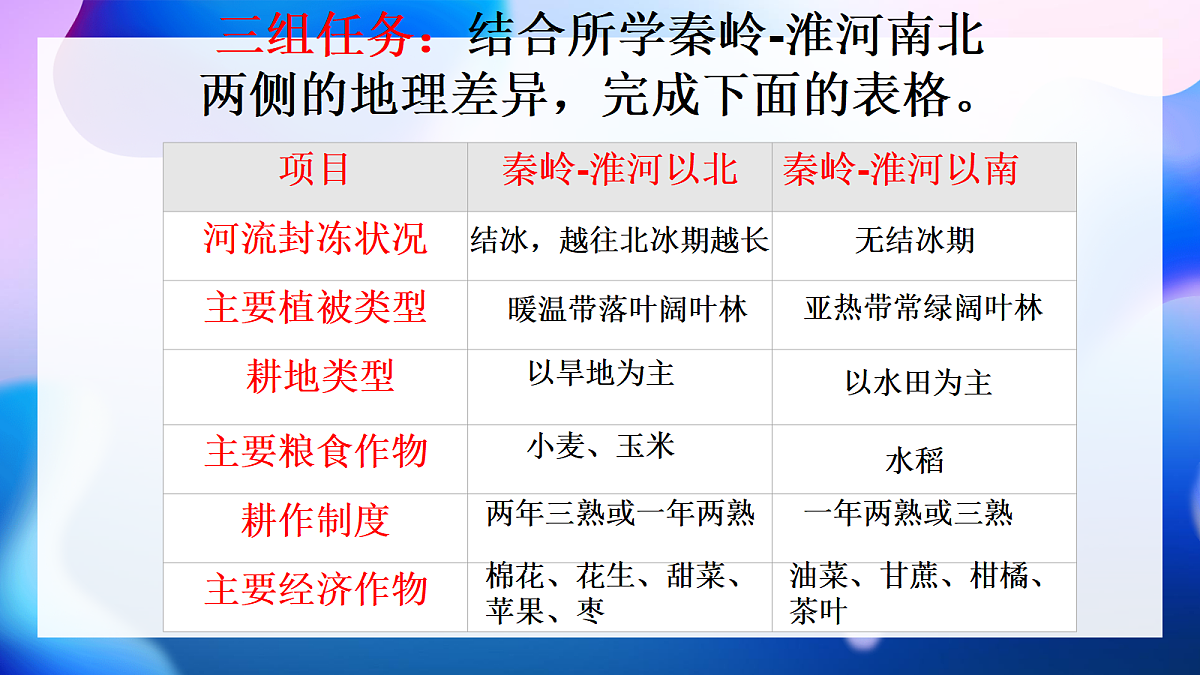 三组任务：结合所学秦岭-淮河南北两侧的地理差异，完成下面的表格。

| 项目 | 秦岭-淮河以北 | 秦岭-淮河以南 |
|---|---|---|
| 河流封冻状况 | 结冰，越往北冰期越长 | 无结冰期 |
| 主要植被类型 | 暖温带落叶阔叶林 | 亚热带常绿阔叶林 |
| 耕地类型 | 以旱地为主 | 以水田为主 |
| 主要粮食作物 | 小麦、玉米 | 水稻 |
| 耕作制度 | 两年三熟或一年两熟 | 一年两熟或三熟 |
| 主要经济作物 | 棉花、花生、甜菜、苹果、枣 | 油菜、甘蔗、柑橘、茶叶 |